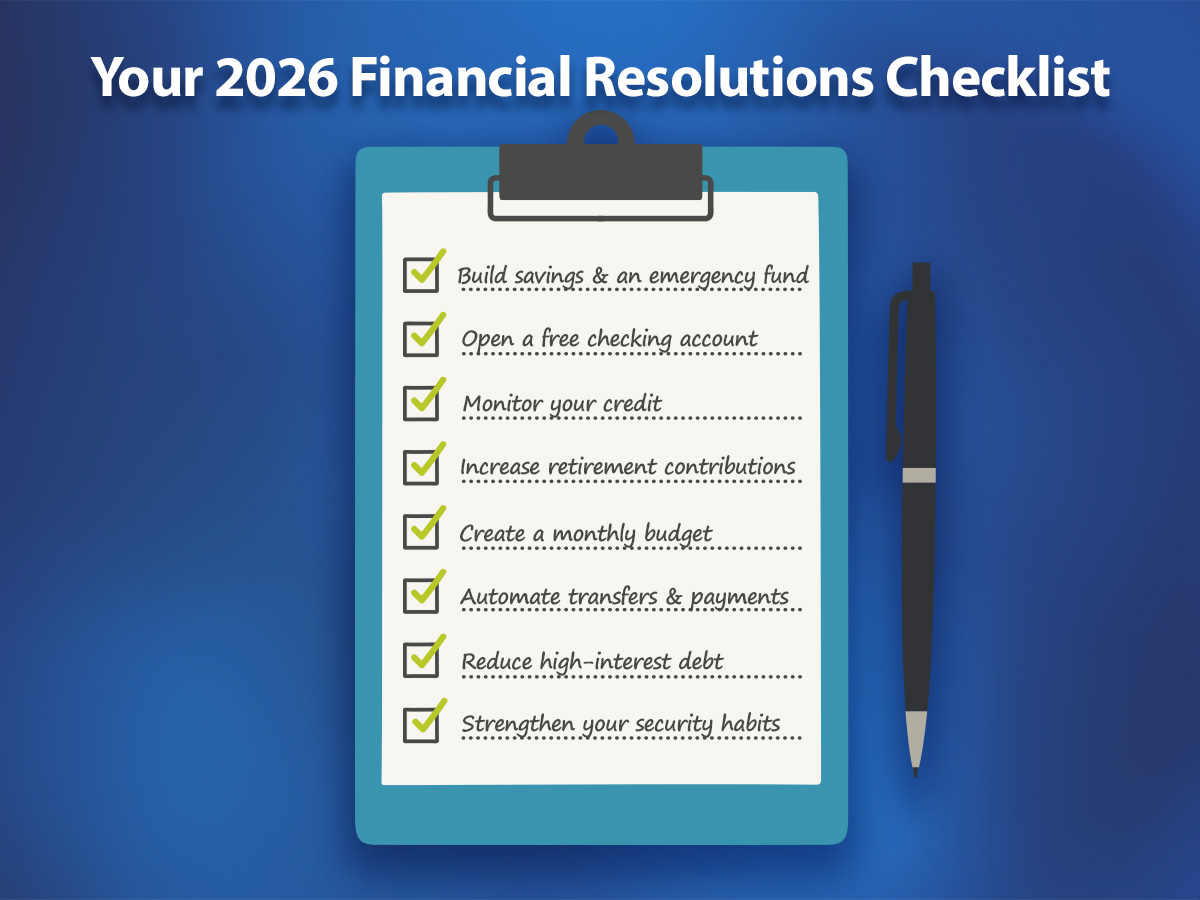 Your 2026 Financial Resolutions Checklist

Build savings & an emergency fund

Open a free checking account

Monitor your credit

Increase retirement contributions

Create a monthly budget

Automate transfers & payments

Reduce high-interest debt

Strengthen your security habits